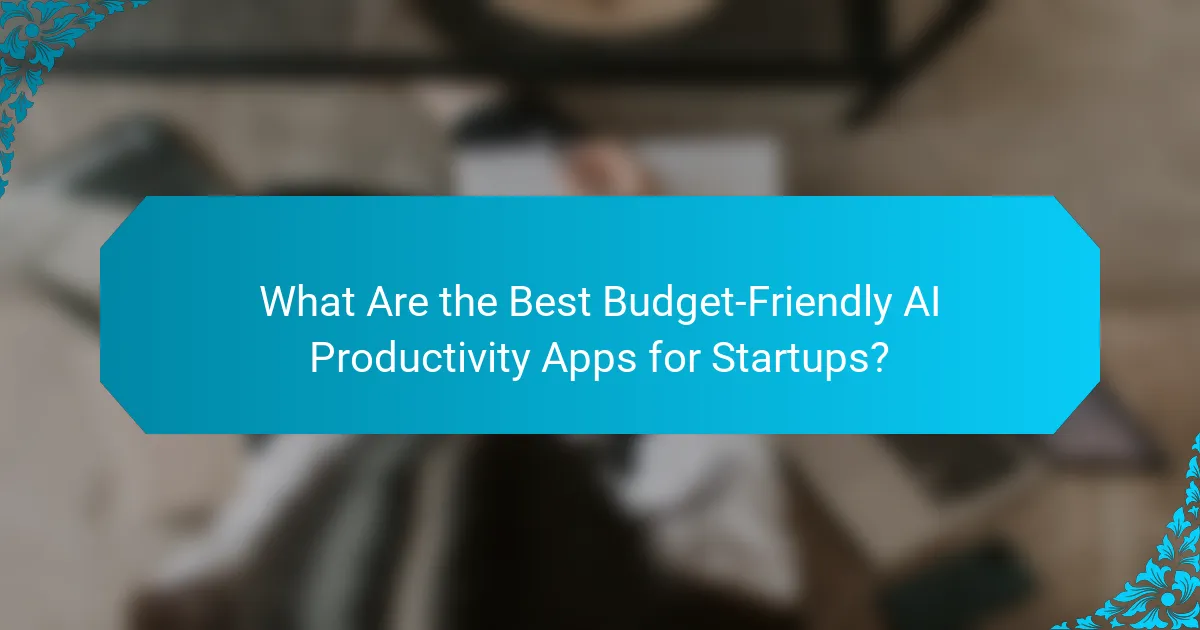 What Are the Best Budget-Friendly AI Productivity Apps for Startups?